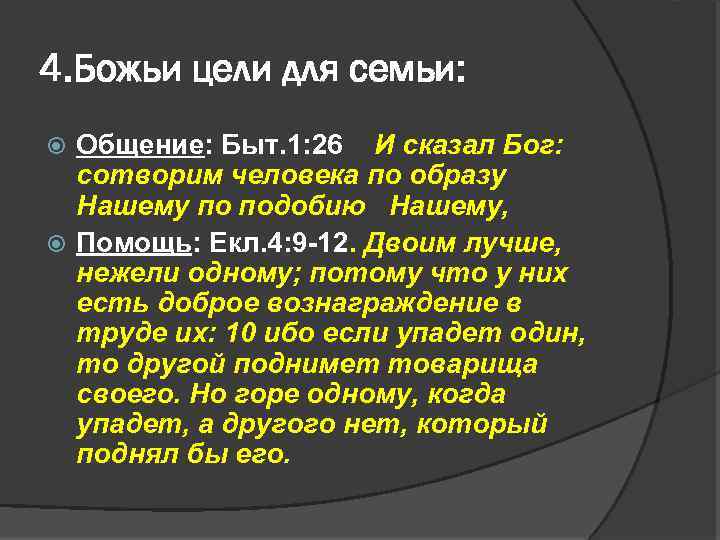 4.Божьи цели для семьи:

Общение: Быт.1:26 И сказал Бог: сотворим человека по образу Нашему по подобию Нашему,

Помощь: Екл.4:9-12. Двоим лучше, нежели одному; потому что у них есть доброе вознаграждение в труде их: 10 ибо если упадет один, то другой поднимет товарища своего. Но горе одному, когда упадет, а другого нет, который поднял бы его.